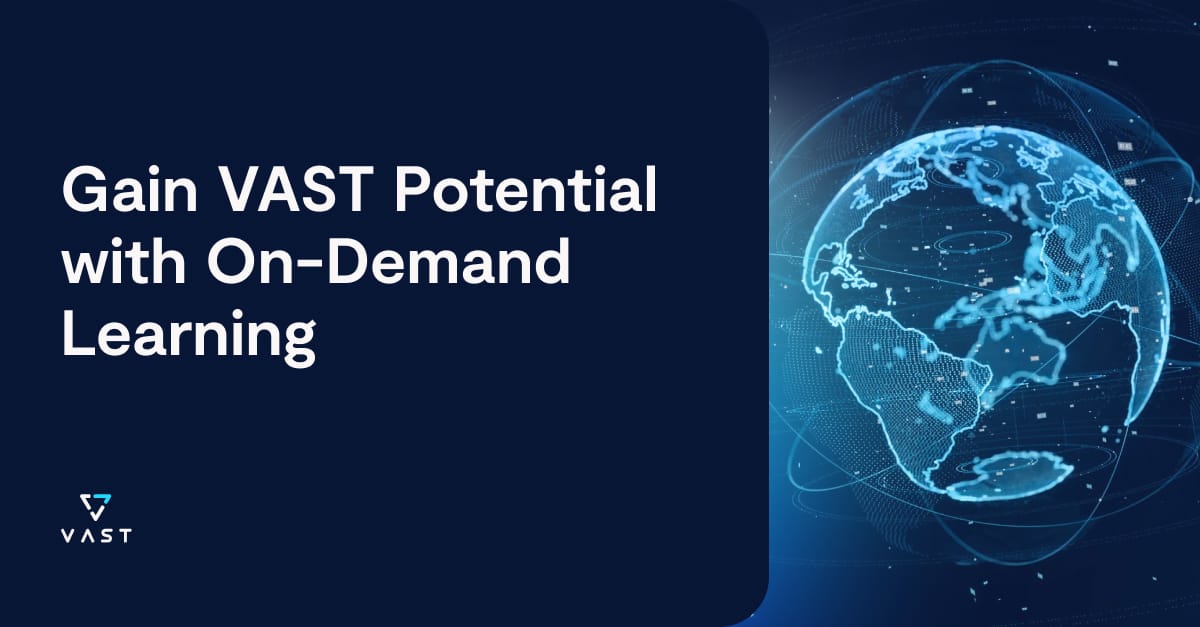 Gain VAST Potential with On-Demand Learning

VAST